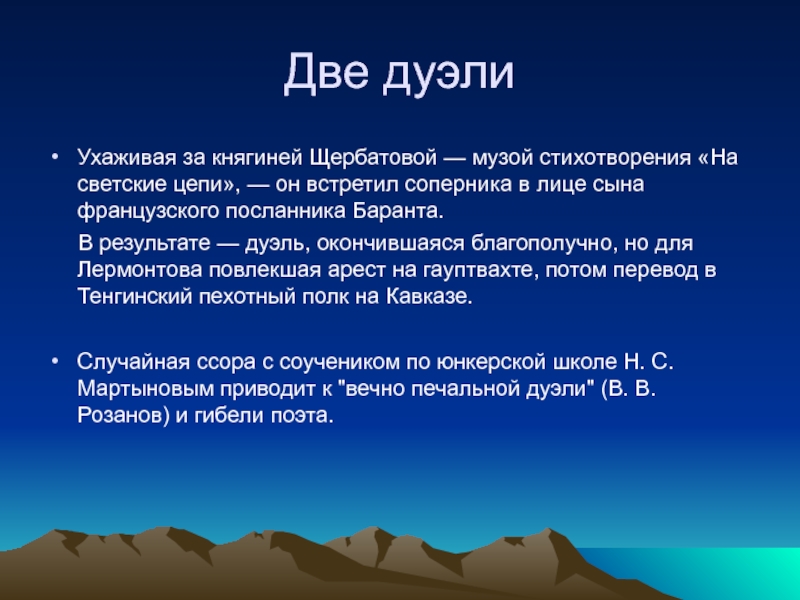 Две дуэли

• Ухаживая за княгиней Щербатовой — музой стихотворения «На светские цепи», — он встретил соперника в лице сына французского посланника Баранта.

В результате — дуэль, окончившаяся благополучно, но для Лермонтова повлекшая арест на гауптвахте, потом перевод в Тенгинский пехотный полк на Кавказе.

• Случайная ссора с соучеником по юнкерской школе Н. С. Мартыновым приводит к "вечно печальной дуэли" (В. В. Розанов) и гибели поэта.